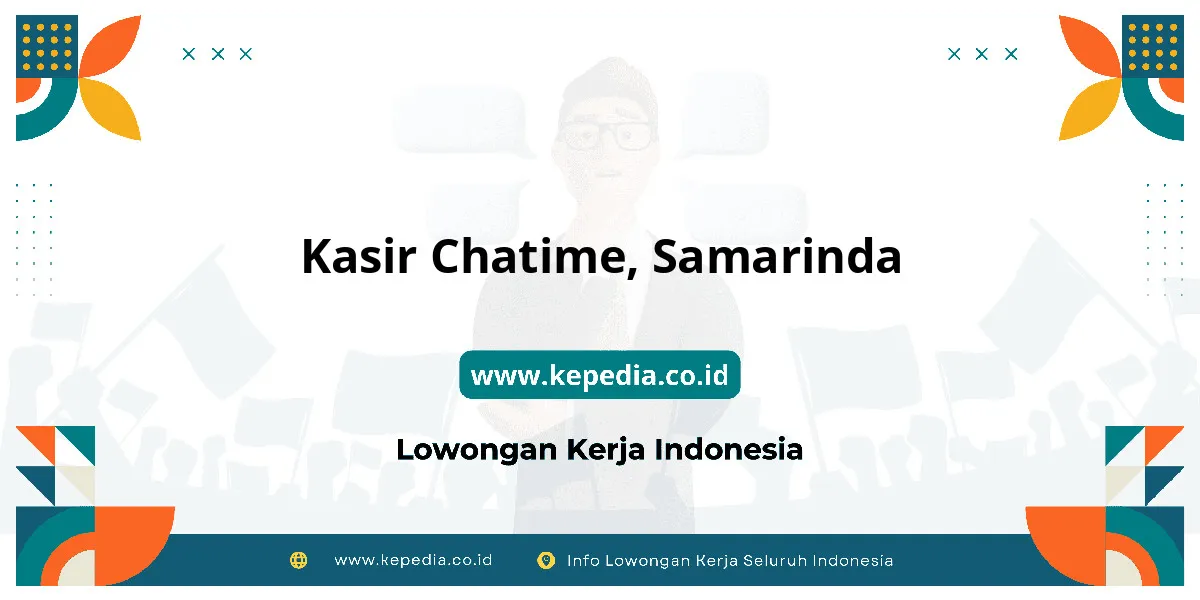 Kasir Chatime, Samarinda

www.kepedia.co.id

Lowongan Kerja Indonesia

www.kepedia.co.id Info Lowongan Kerja Seluruh Indonesia